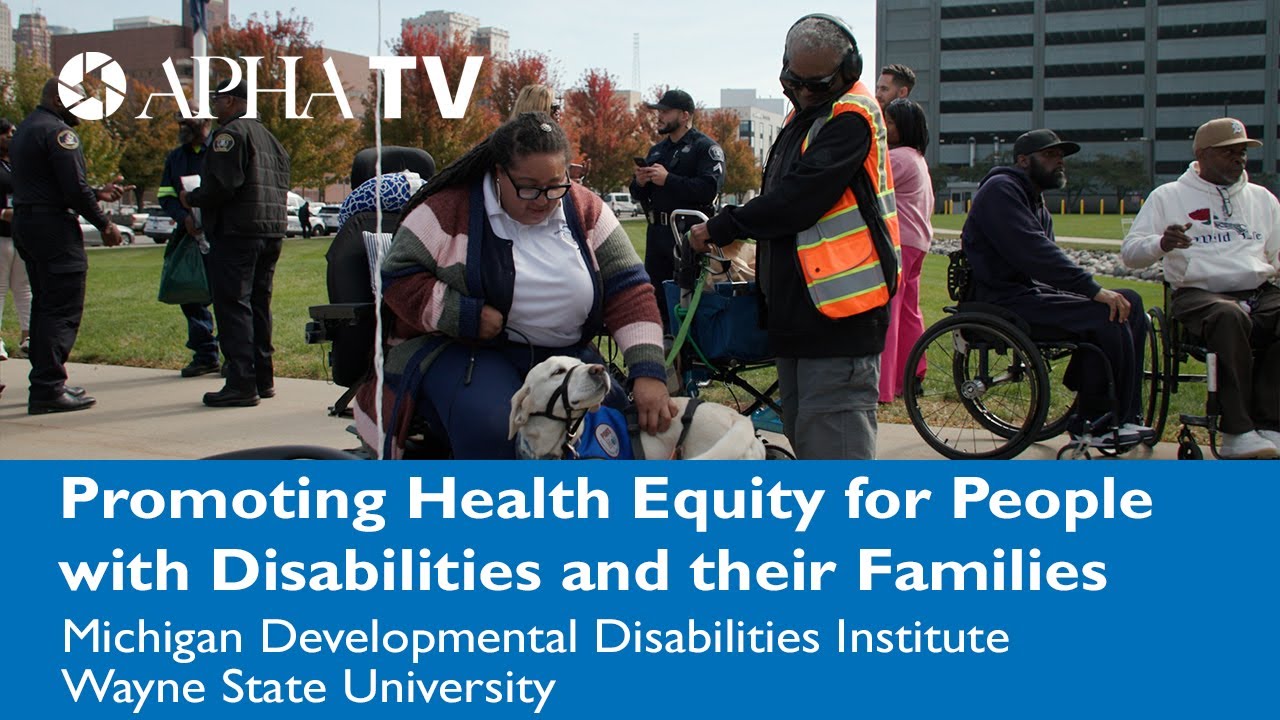 APHA TV

Promoting Health Equity for People with Disabilities and their Families

Michigan Developmental Disabilities Institute
Wayne State University